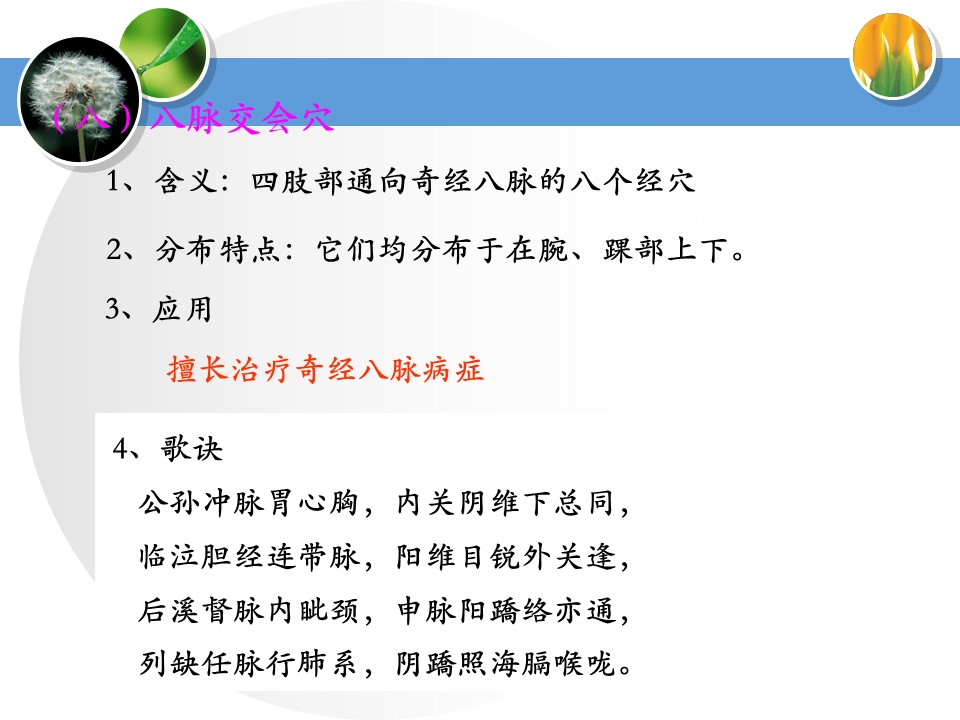 （八）八脉交会穴

1、含义：四肢部通向奇经八脉的八个经穴

2、分布特点：它们均分布于在腕、踝部上下。

3、应用

擅长治疗奇经八脉病症

4、歌诀

公孙冲脉胃心胸，内关阴维下总同，

临泣胆经连带脉，阳维目锐外关逢，

后溪督脉内眦颈，申脉阳蹻络亦通，

列缺任脉行肺系，阴蹻照海膈喉咙。